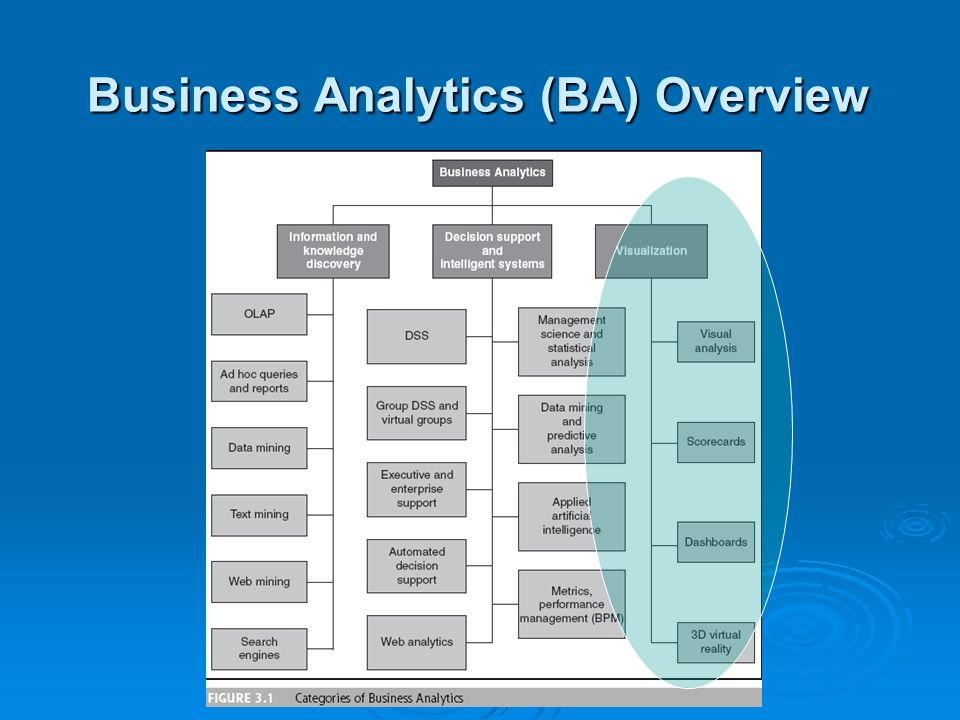 Business Analytics (BA) Overview

Business Analytics

Information and knowledge discovery

Decision support and intelligent systems

Visualization

OLAP

Ad hoc queries and reports

Data mining

Text mining

Web mining

Search engines

DSS

Group DSS and virtual groups

Executive and enterprise support

Automated decision support

Web analytics

Management science and statistical analysis

Data mining and predictive analysis

Applied artificial intelligence

Metrics, performance management (BPM)

Visual analysis

Scorecards

Dashboards

3D virtual reality

FIGURE 3.1 Categories of Business Analytics